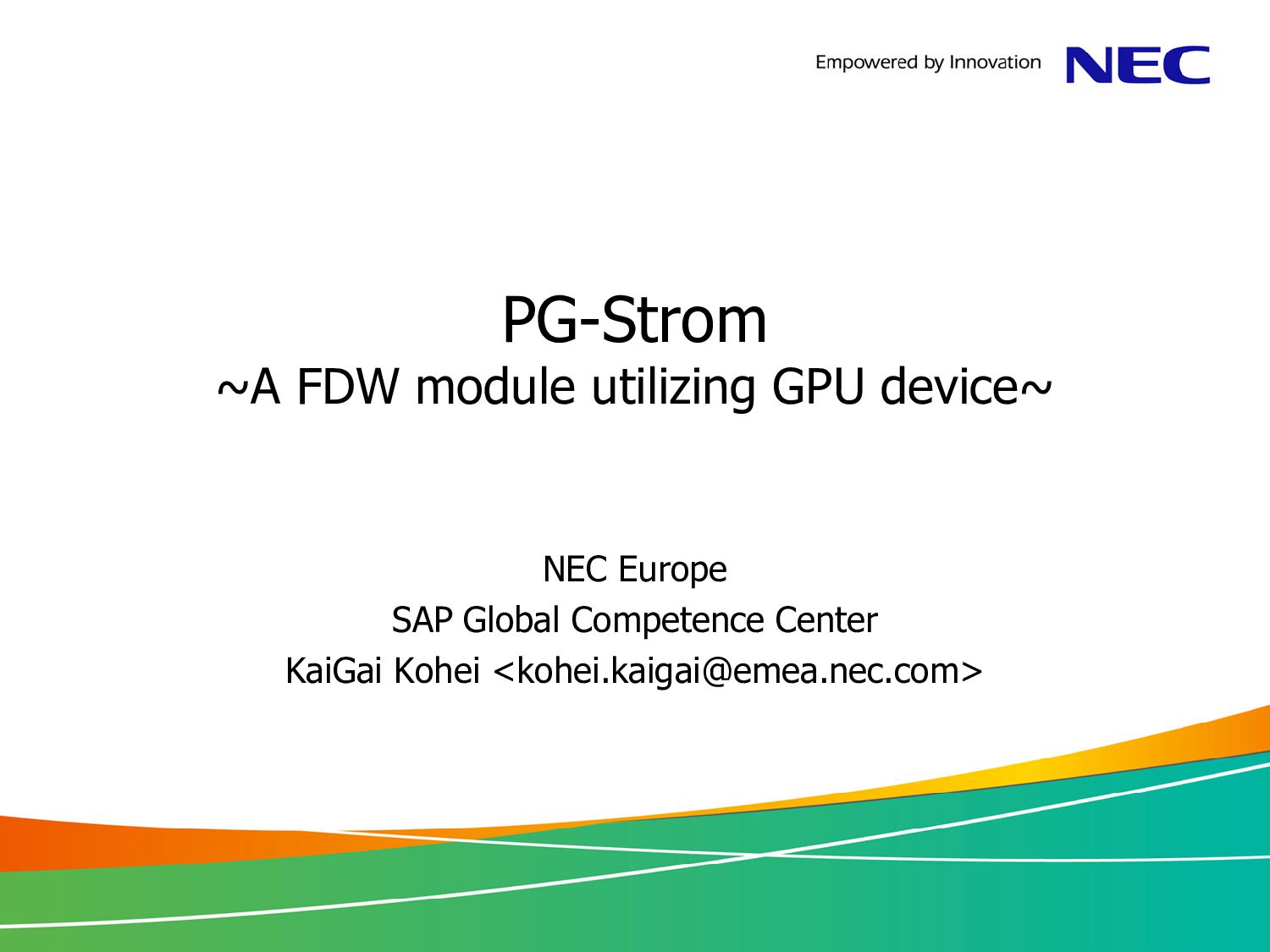 Empowered by Innovation NEC

PG-Strom
~A FDW module utilizing GPU device~

NEC Europe
SAP Global Competence Center
KaiGai Kohei <kohei.kaigai@emea.nec.com>